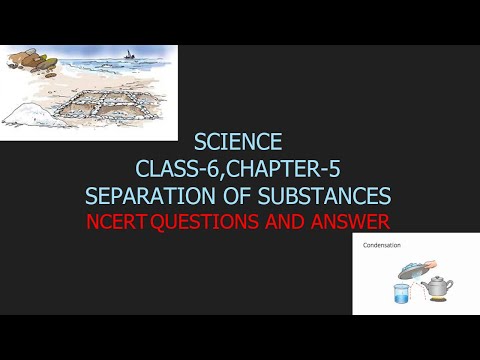 SCIENCE
CLASS-6,CHAPTER-5
SEPARATION OF SUBSTANCES
NCERT QUESTIONS AND ANSWER

Condensation